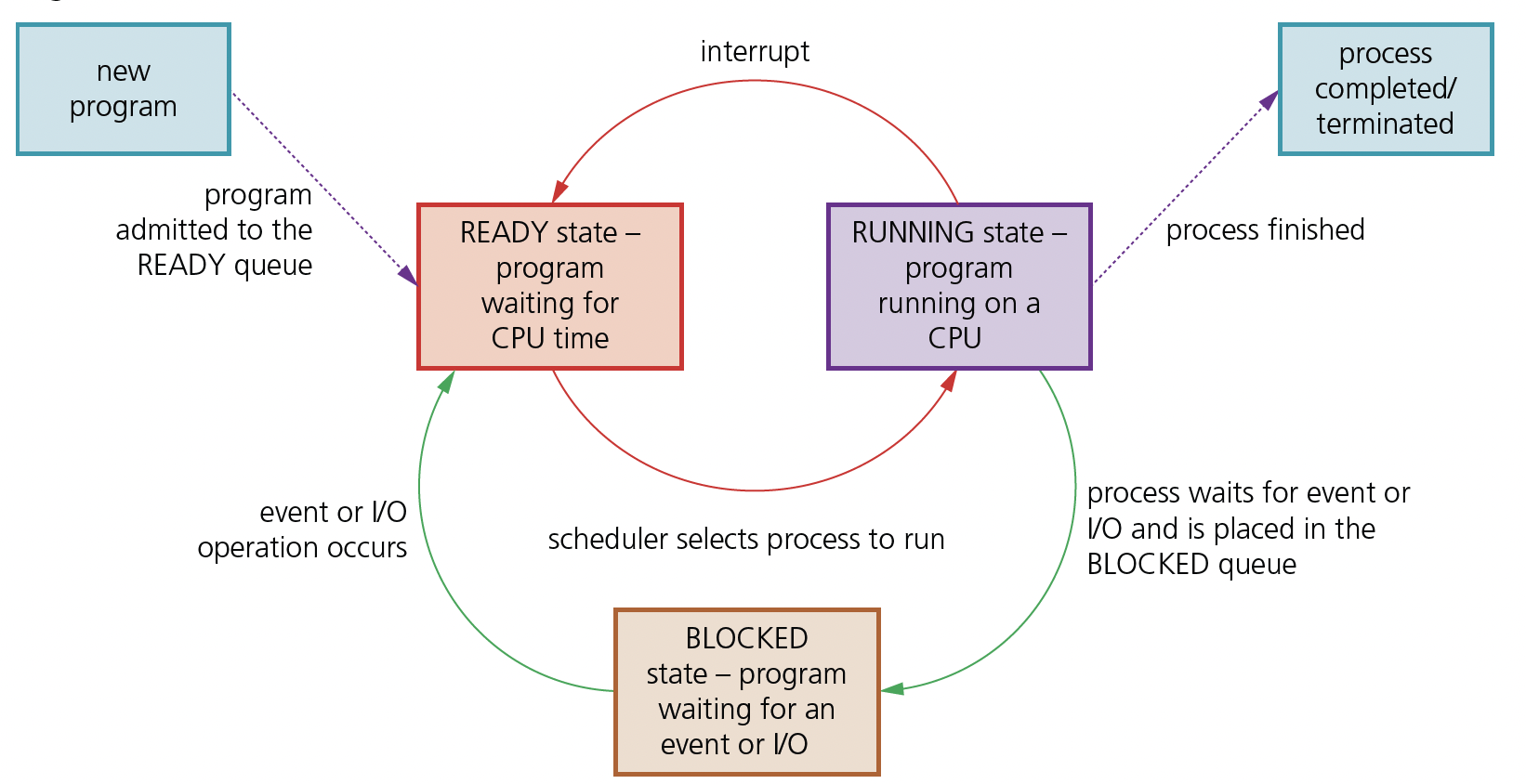 new program

interrupt

process completed/ terminated

program admitted to the READY queue

READY state – program waiting for CPU time

RUNNING state – program running on a CPU

process finished

event or I/O operation occurs

scheduler selects process to run

process waits for event or I/O and is placed in the BLOCKED queue

BLOCKED state – program waiting for an event or I/O